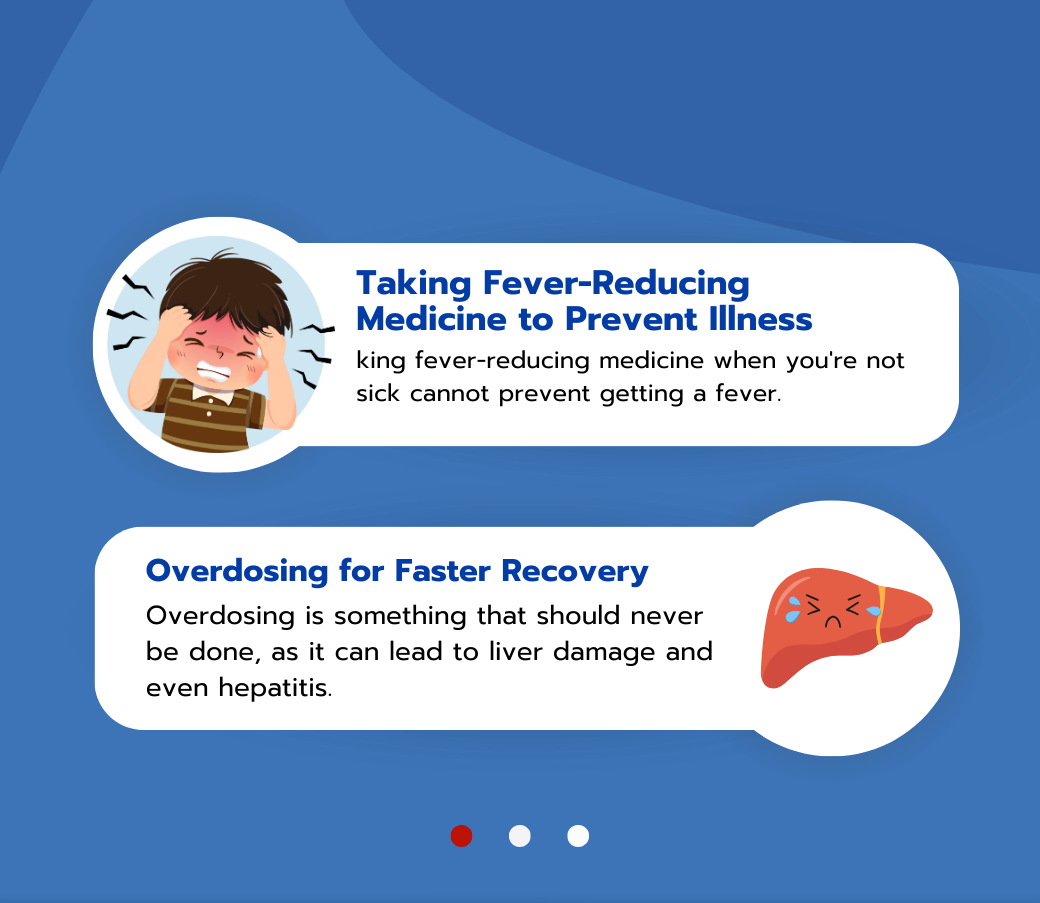 Taking Fever-Reducing Medicine to Prevent Illness

king fever-reducing medicine when you're not sick cannot prevent getting a fever.

Overdosing for Faster Recovery

Overdosing is something that should never be done, as it can lead to liver damage and even hepatitis.